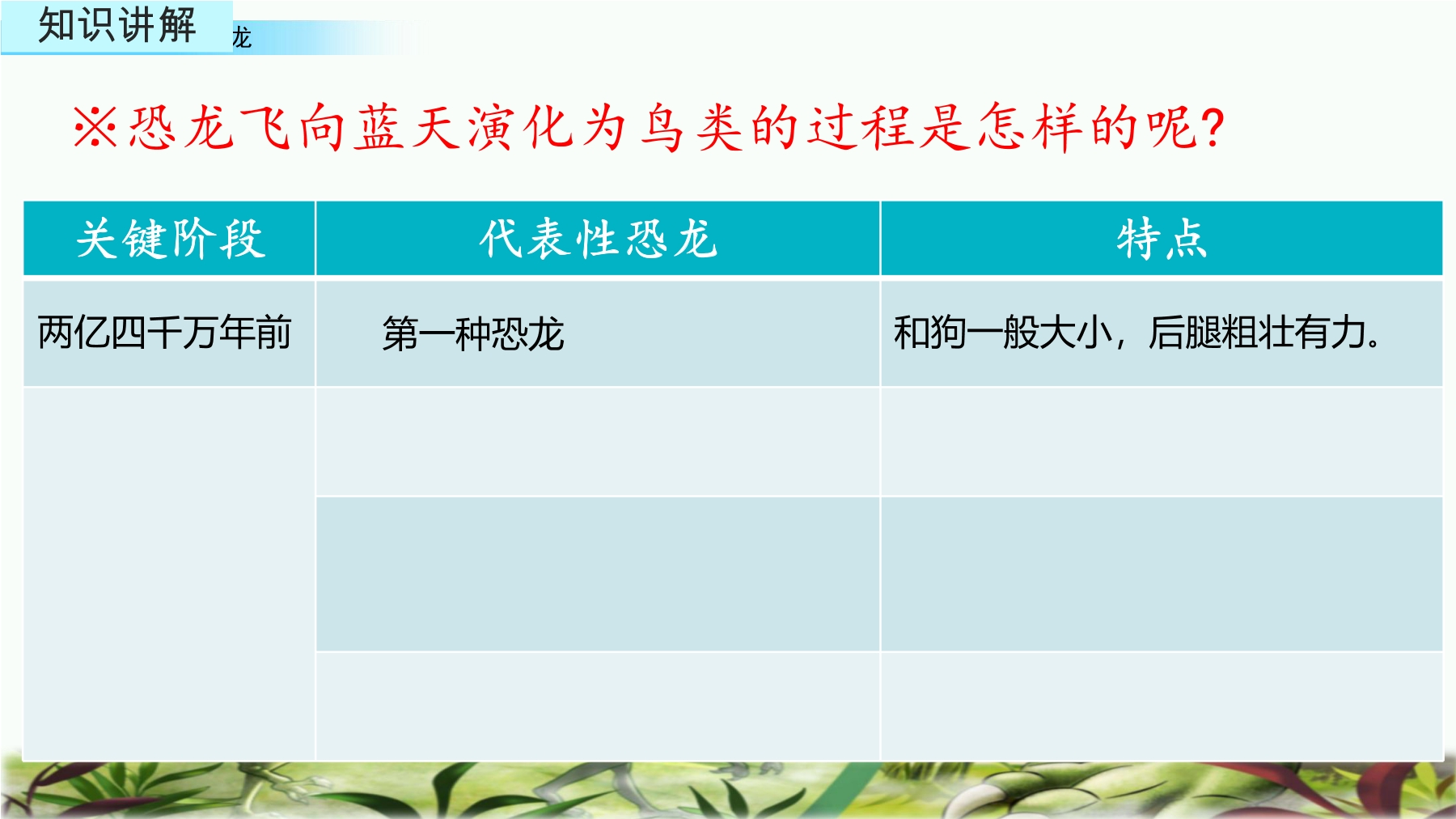 知识讲解 龙

※恐龙飞向蓝天演化为鸟类的过程是怎样的呢?

| 关键阶段 | 代表性恐龙 | 特点 |
|---|---|---|
| 两亿四千万年前 | 第一种恐龙 | 和狗一般大小，后腿粗壮有力。 |
| | | |
| | | |
| | | |